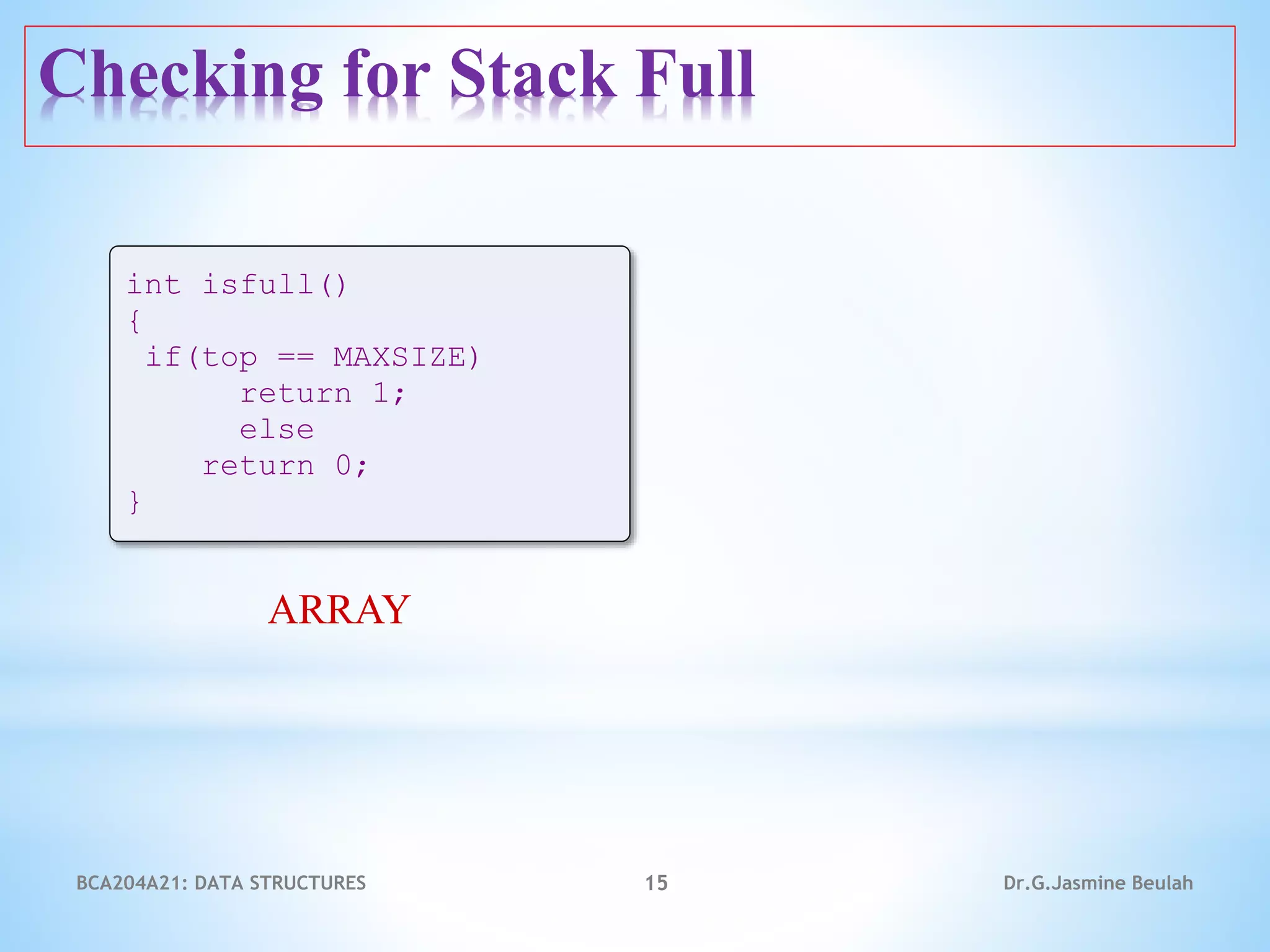 Checking for Stack Full

int isfull()
{
 if(top == MAXSIZE)
      return 1;
      else
    return 0;
}

ARRAY

BCA204A21: DATA STRUCTURES 15 Dr.G.Jasmine Beulah